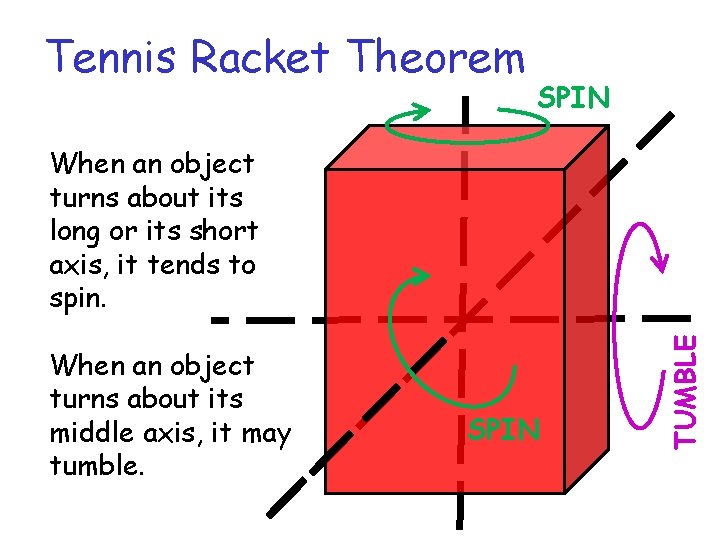 Tennis Racket Theorem

When an object turns about its long or its short axis, it tends to spin.

When an object turns about its middle axis, it may tumble.

SPIN

SPIN

TUMBLE